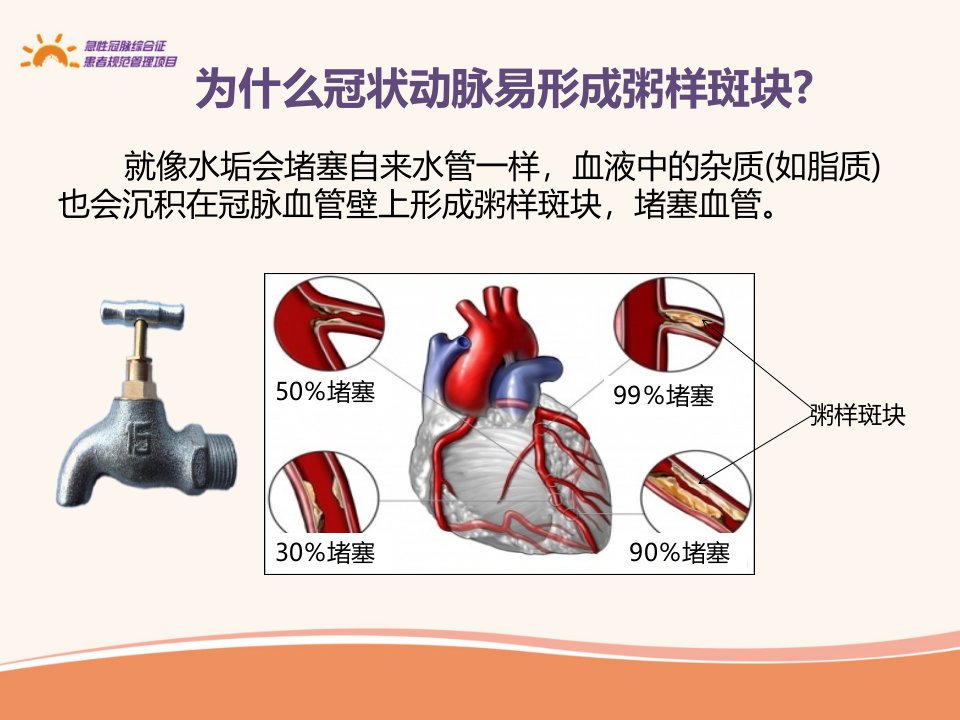 急性冠脉综合征
患者规范管理项目

为什么冠状动脉易形成粥样斑块?

就像水垢会堵塞自来水管一样，血液中的杂质(如脂质)也会沉积在冠脉血管壁上形成粥样斑块，堵塞血管。

15

50%堵塞

99%堵塞

粥样斑块

30%堵塞

90%堵塞